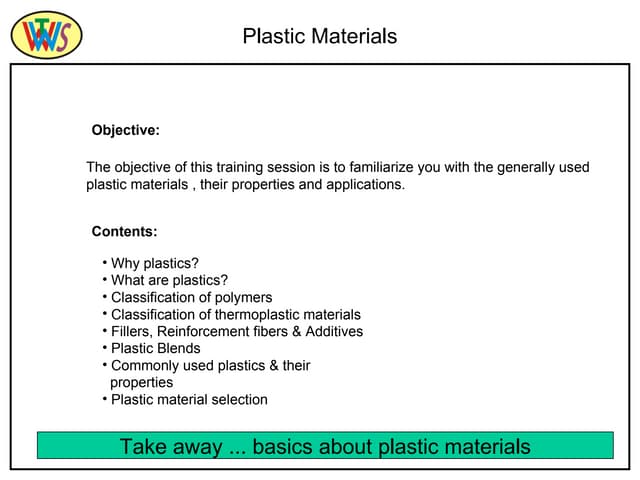 WTWS

Plastic Materials

Objective:

The objective of this training session is to familiarize you with the generally used plastic materials , their properties and applications.

Contents:

• Why plastics?
• What are plastics?
• Classification of polymers
• Classification of thermoplastic materials
• Fillers, Reinforcement fibers & Additives
• Plastic Blends
• Commonly used plastics & their properties
• Plastic material selection

Take away ... basics about plastic materials